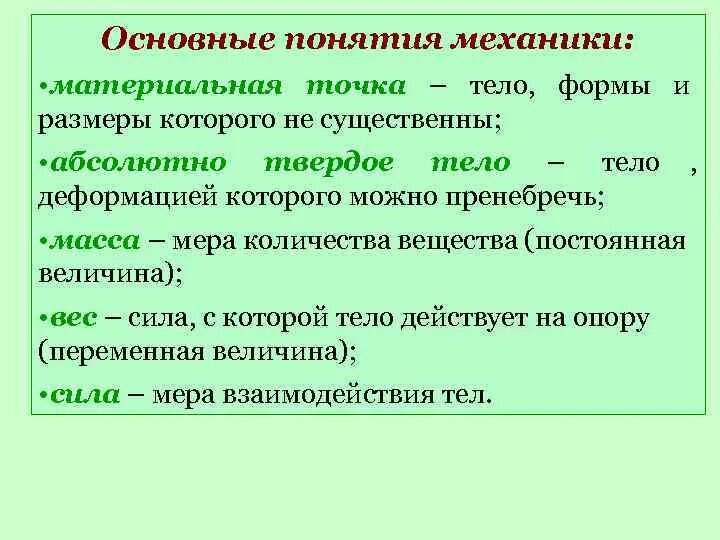 Основные понятия механики:

•материальная точка – тело, формы и размеры которого не существенны;

•абсолютно твердое тело – тело , деформацией которого можно пренебречь;

•масса – мера количества вещества (постоянная величина);

•вес – сила, с которой тело действует на опору (переменная величина);

•сила – мера взаимодействия тел.